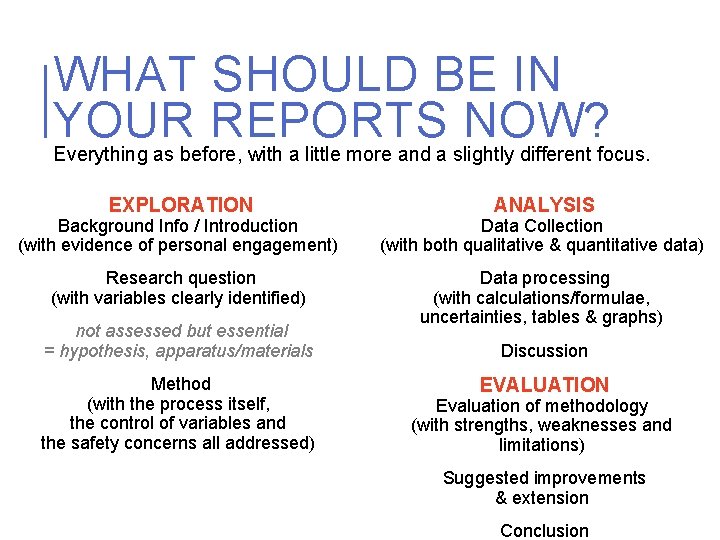 WHAT SHOULD BE IN YOUR REPORTS NOW?

Everything as before, with a little more and a slightly different focus.

EXPLORATION
Background Info / Introduction
(with evidence of personal engagement)

Research question
(with variables clearly identified)

not assessed but essential
= hypothesis, apparatus/materials

Method
(with the process itself,
the control of variables and
the safety concerns all addressed)

ANALYSIS
Data Collection
(with both qualitative & quantitative data)

Data processing
(with calculations/formulae,
uncertainties, tables & graphs)

Discussion

EVALUATION
Evaluation of methodology
(with strengths, weaknesses and
limitations)

Suggested improvements
& extension

Conclusion